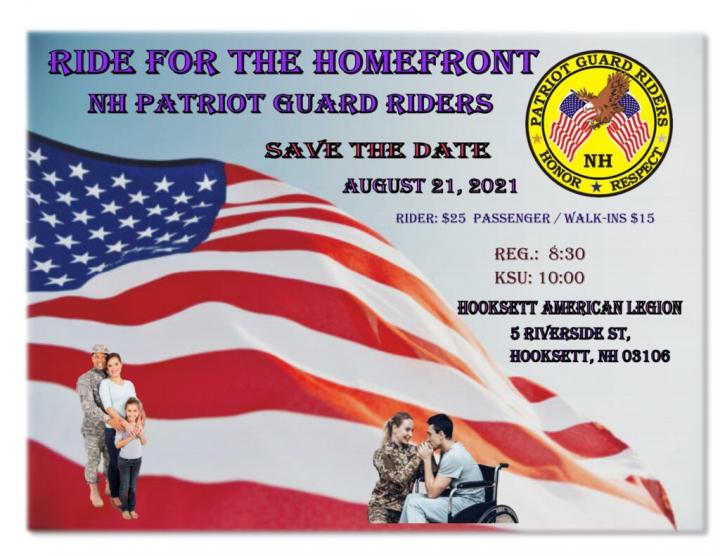 RIDE FOR THE HOMEFRONT

NH PATRIOT GUARD RIDERS

PATRIOT GUARD RIDERS
NH
HONOR ★ RESPECT

SAVE THE DATE

AUGUST 21, 2021

RIDER: $25 PASSENGER / WALK-INS $15

REG.: 8:30
KSU: 10:00

HOOKSETT AMERICAN LEGION
5 RIVERSIDE ST,
HOOKSETT, NH 03106